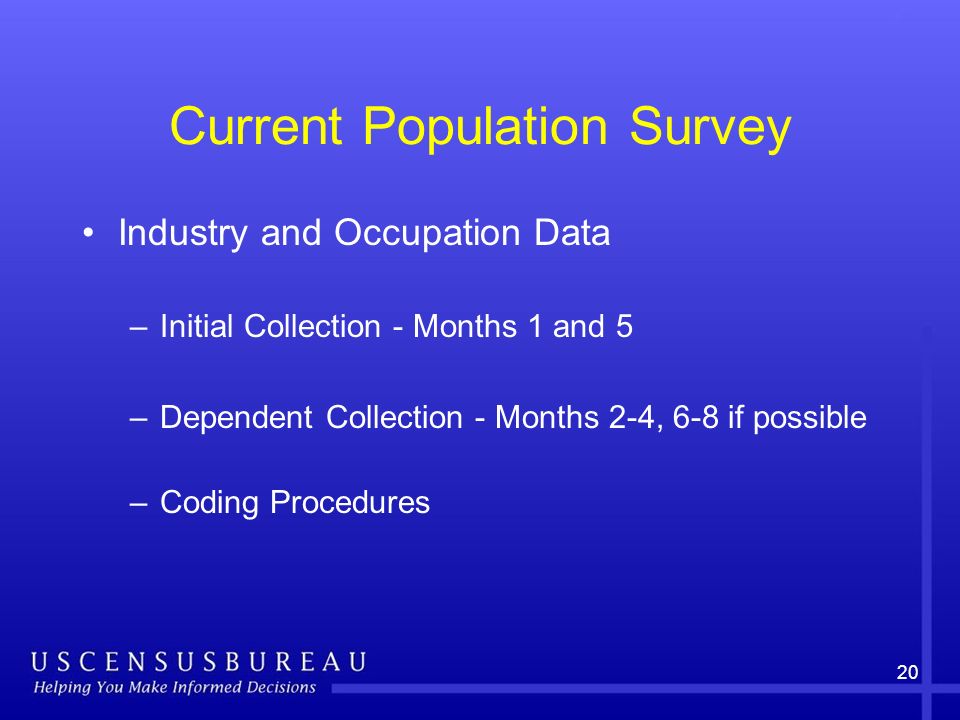 Current Population Survey

• Industry and Occupation Data

– Initial Collection - Months 1 and 5

– Dependent Collection - Months 2-4, 6-8 if possible

– Coding Procedures

USCENSUSBUREAU
Helping You Make Informed Decisions

20